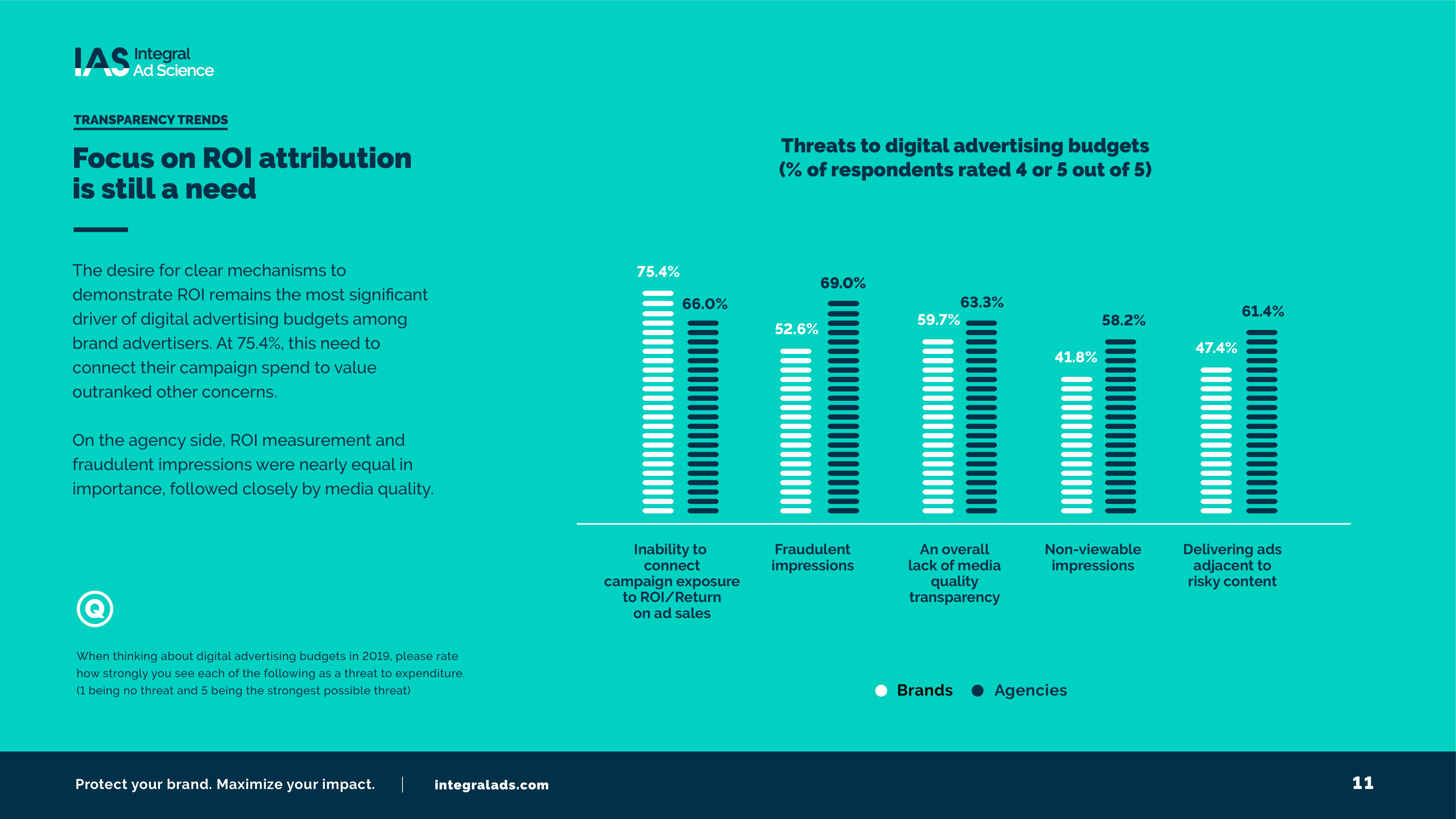 IAS Integral Ad Science

TRANSPARENCY TRENDS

Focus on ROI attribution is still a need

The desire for clear mechanisms to demonstrate ROI remains the most significant driver of digital advertising budgets among brand advertisers. At 75.4%, this need to connect their campaign spend to value outranked other concerns.

On the agency side, ROI measurement and fraudulent impressions were nearly equal in importance, followed closely by media quality.

Q

When thinking about digital advertising budgets in 2019, please rate how strongly you see each of the following as a threat to expenditure. (1 being no threat and 5 being the strongest possible threat)

Threats to digital advertising budgets (% of respondents rated 4 or 5 out of 5)

75.4% 66.0%
52.6% 69.0%
59.7% 63.3%
41.8% 58.2%
47.4% 61.4%

Inability to connect campaign exposure to ROI/Return on ad sales

Fraudulent impressions

An overall lack of media quality transparency

Non-viewable impressions

Delivering ads adjacent to risky content

Brands Agencies

Protect your brand. Maximize your impact. | integralads.com

11